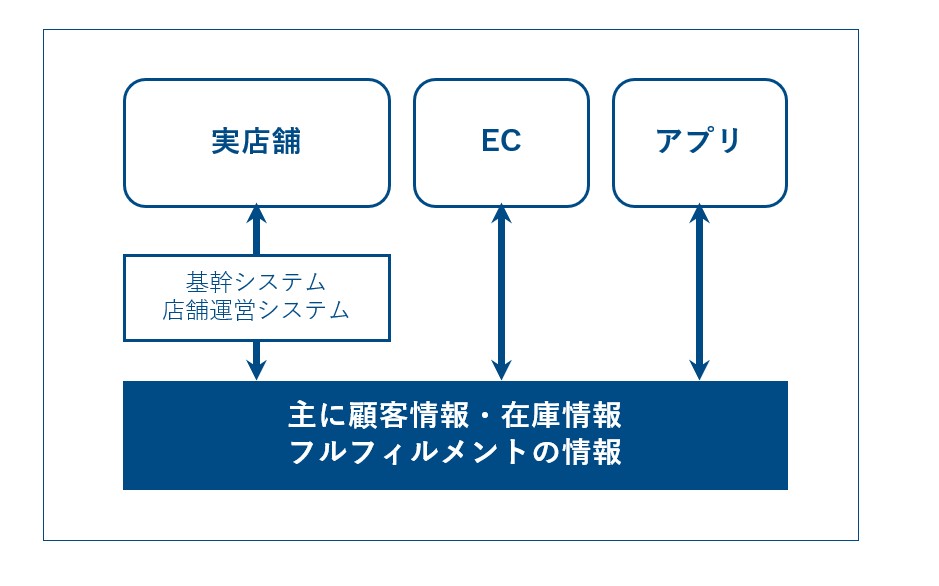 実店舗

EC

アプリ

基幹システム
店舗運営システム

主に顧客情報・在庫情報
フルフィルメントの情報